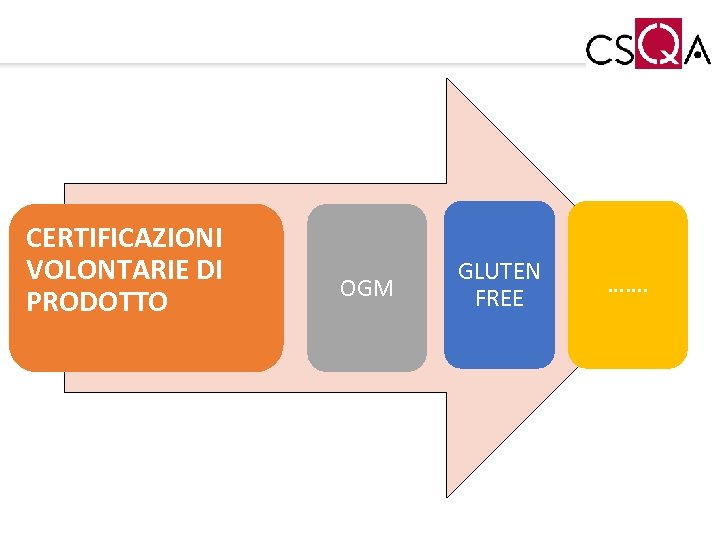 CSQA

CERTIFICAZIONI VOLONTARIE DI PRODOTTO

OGM

GLUTEN FREE

…….